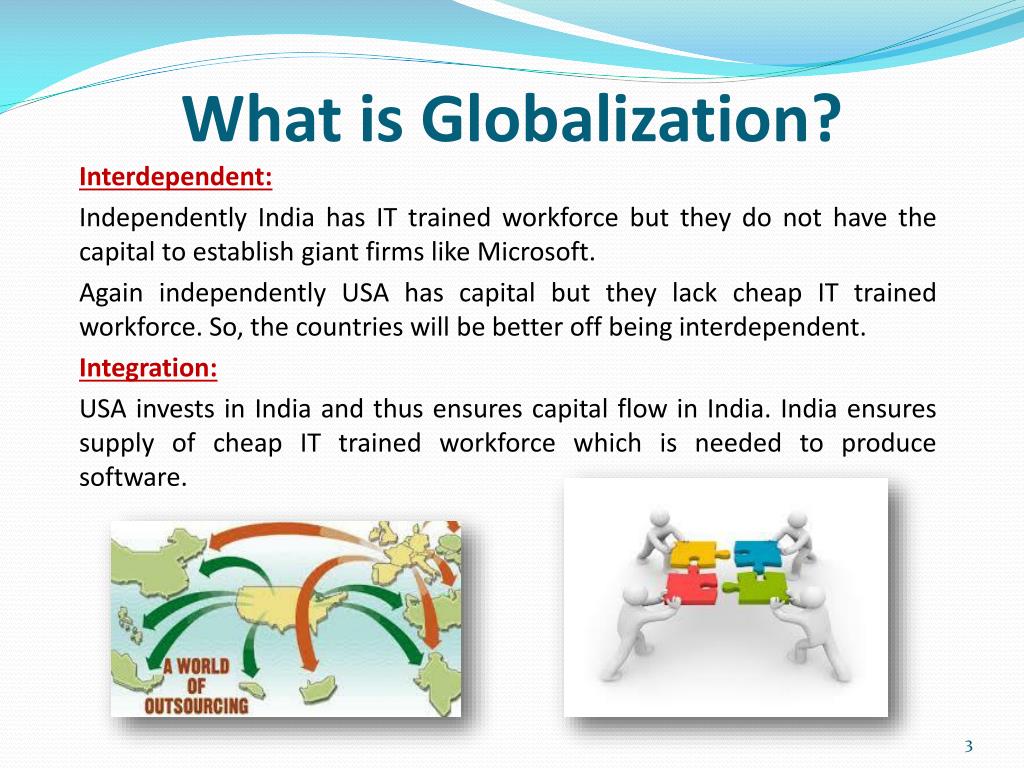 What is Globalization?

Interdependent:

Independently India has IT trained workforce but they do not have the capital to establish giant firms like Microsoft.

Again independently USA has capital but they lack cheap IT trained workforce. So, the countries will be better off being interdependent.

Integration:

USA invests in India and thus ensures capital flow in India. India ensures supply of cheap IT trained workforce which is needed to produce software.

A WORLD OF OUTSOURCING

3